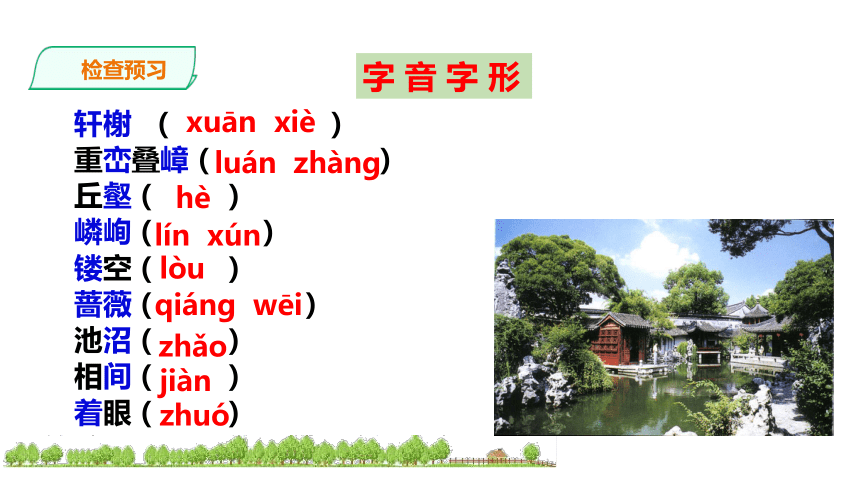 检查预习

字音字形

轩榭 （ xuān xiè ）
重峦叠嶂（luán zhàng）
丘壑（ hè ）
嶙峋（lín xún）
镂空（lòu ）
蔷薇（qiáng wēi）
池沼（zhǎo）
相间（jiàn ）
着眼（zhuó）